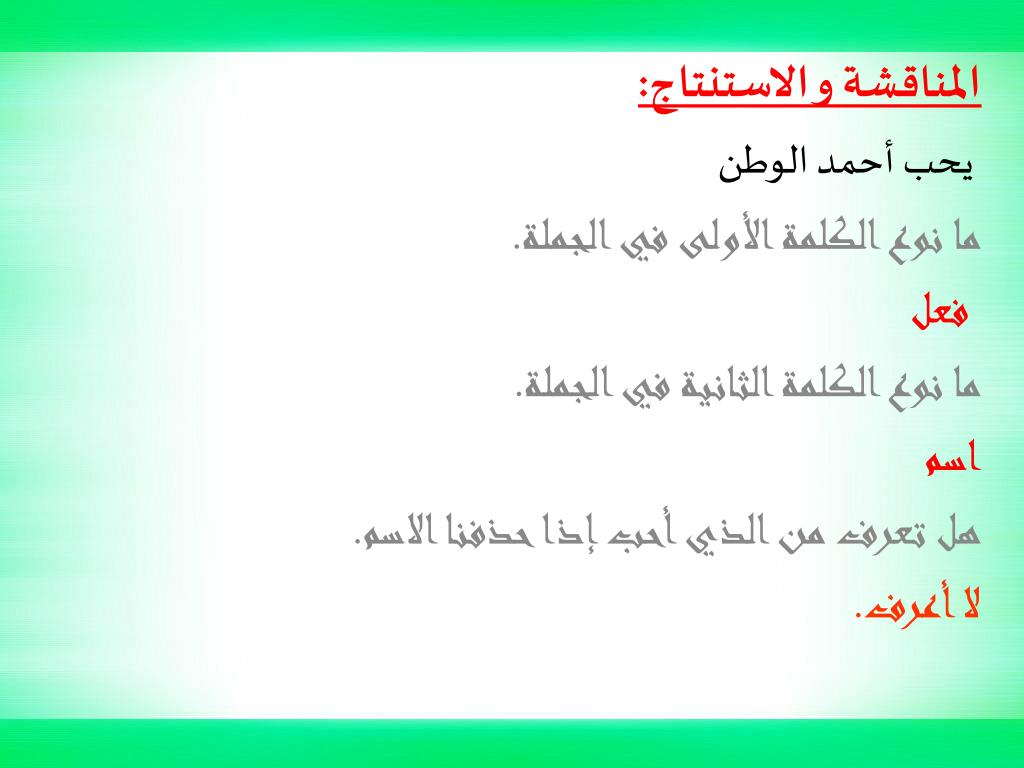 المناقشة والاستنتاج:

يحب أحمد الوطن

ما نوع الكلمة الأولى في الجملة.

فعل

ما نوع الكلمة الثانية في الجملة.

اسم

هل تعرف من الذي أحب إذا حذفنا الاسم.

لا أعرف.